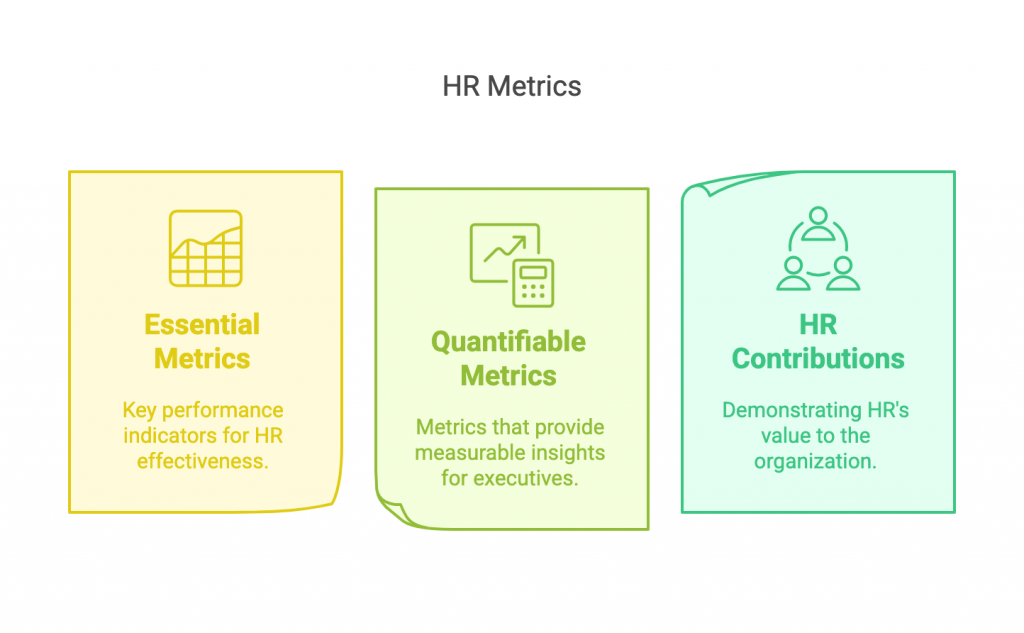 HR Metrics

Essential Metrics

Key performance indicators for HR effectiveness.

Quantifiable Metrics

Metrics that provide measurable insights for executives.

HR Contributions

Demonstrating HR's value to the organization.